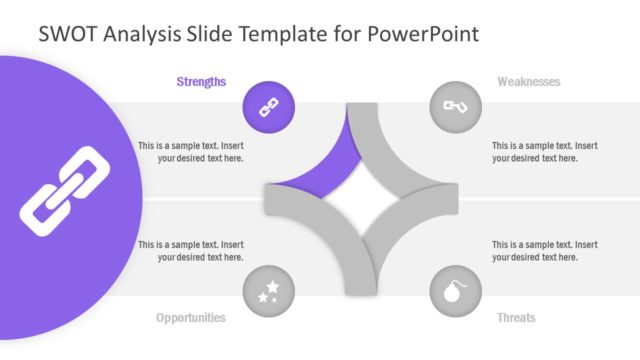 SWOT Analysis Slide Template for PowerPoint

Strengths

This is a sample text. Insert your desired text here.

Weaknesses

This is a sample text. Insert your desired text here.

This is a sample text. Insert your desired text here.

Opportunities

This is a sample text. Insert your desired text here.

Threats